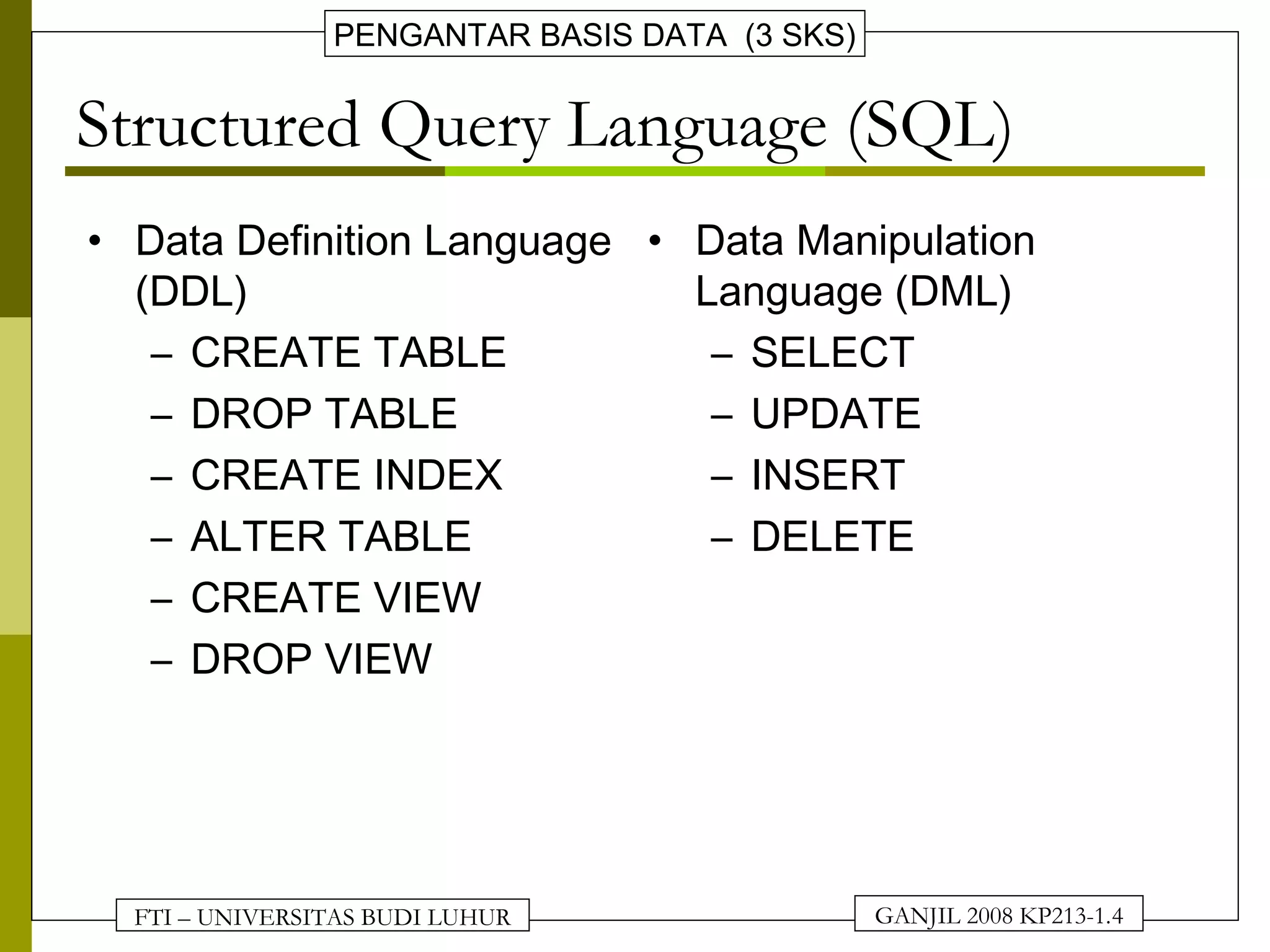 PENGANTAR BASIS DATA (3 SKS)

Structured Query Language (SQL)

• Data Definition Language (DDL)
  – CREATE TABLE
  – DROP TABLE
  – CREATE INDEX
  – ALTER TABLE
  – CREATE VIEW
  – DROP VIEW

• Data Manipulation Language (DML)
  – SELECT
  – UPDATE
  – INSERT
  – DELETE

FTI – UNIVERSITAS BUDI LUHUR

GANJIL 2008 KP213-1.4